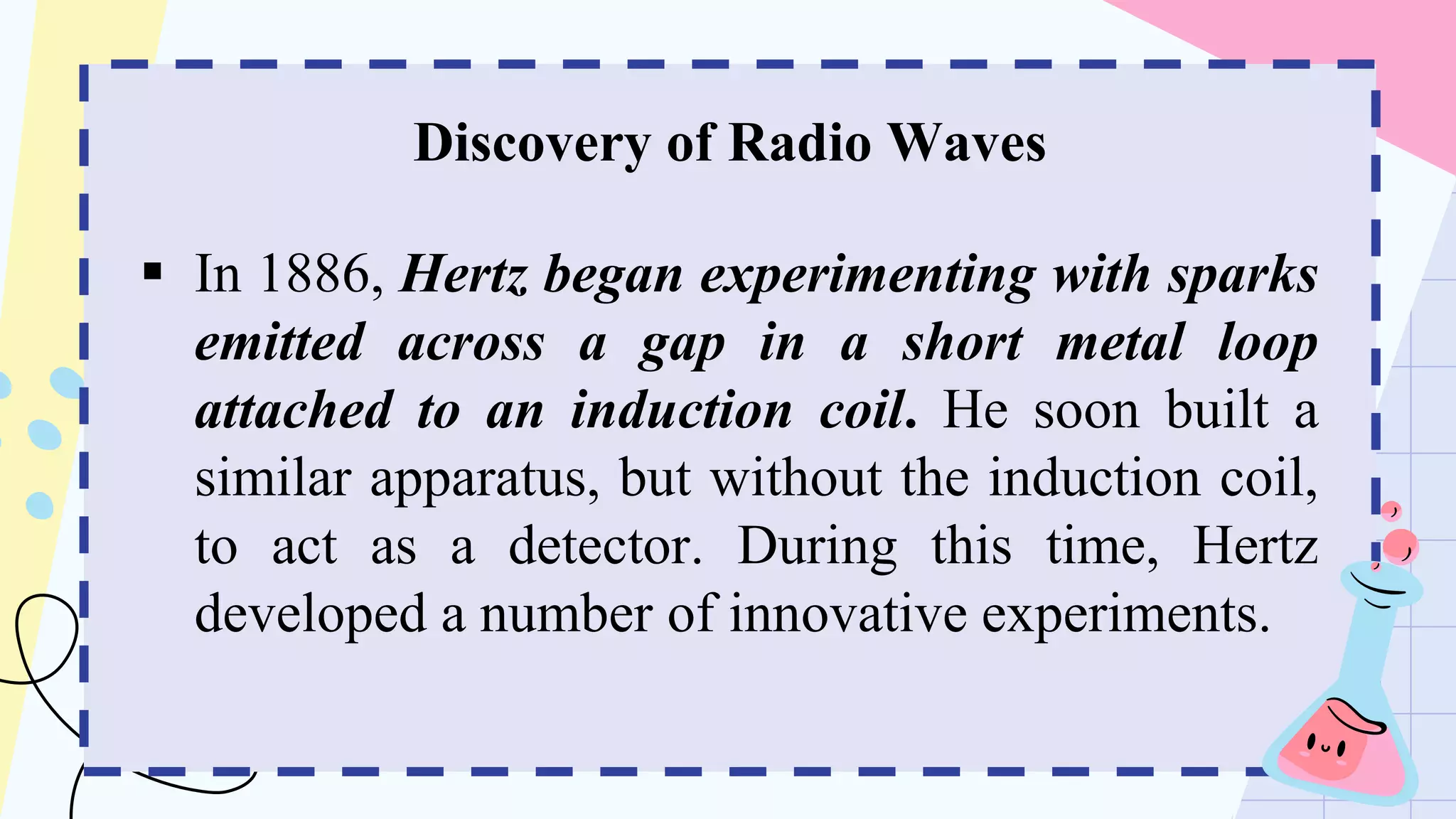 Discovery of Radio Waves

▪ In 1886, Hertz began experimenting with sparks emitted across a gap in a short metal loop attached to an induction coil. He soon built a similar apparatus, but without the induction coil, to act as a detector. During this time, Hertz developed a number of innovative experiments.